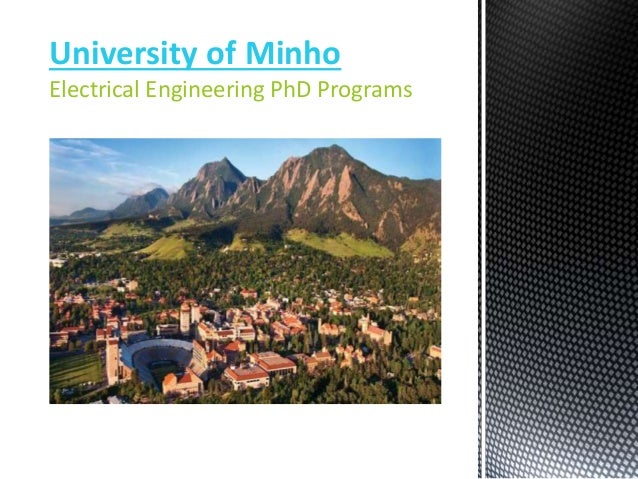 University of Minho
Electrical Engineering PhD Programs